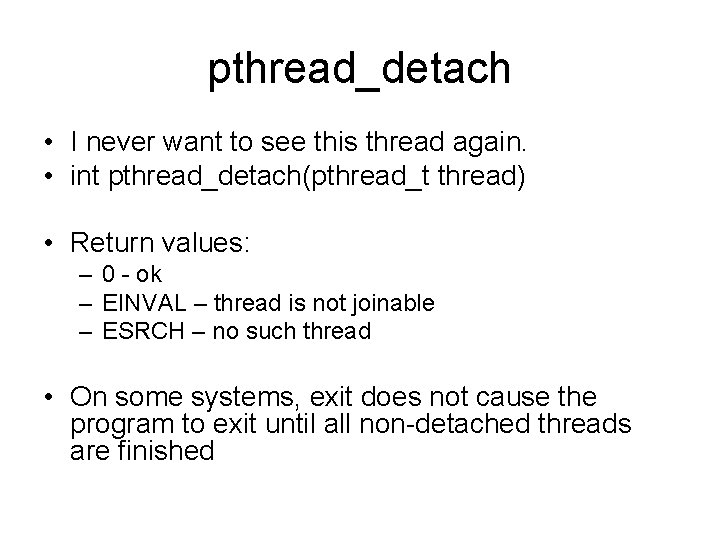 pthread_detach

• I never want to see this thread again.
• int pthread_detach(pthread_t thread)

• Return values:
– 0 - ok
– EINVAL – thread is not joinable
– ESRCH – no such thread

• On some systems, exit does not cause the program to exit until all non-detached threads are finished